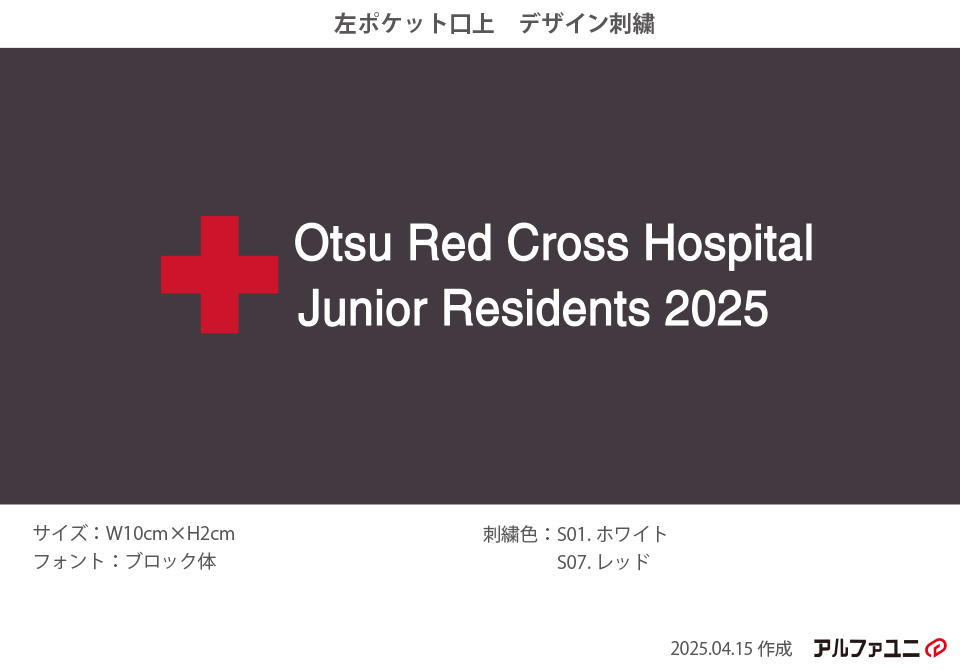 左ポケット口上　デザイン刺繍

Otsu Red Cross Hospital
Junior Residents 2025

サイズ：W10cm×H2cm
フォント：ブロック体

刺繍色：S01. ホワイト
S07. レッド

2025.04.15 作成

アルファユニ